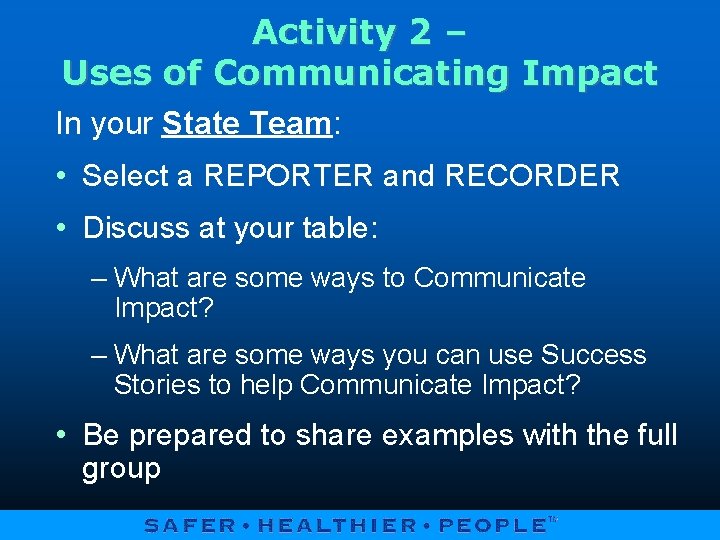 Activity 2 –
Uses of Communicating Impact

In your State Team:

• Select a REPORTER and RECORDER

• Discuss at your table:

– What are some ways to Communicate Impact?

– What are some ways you can use Success Stories to help Communicate Impact?

• Be prepared to share examples with the full group

SAFER • HEALTHIER • PEOPLE™